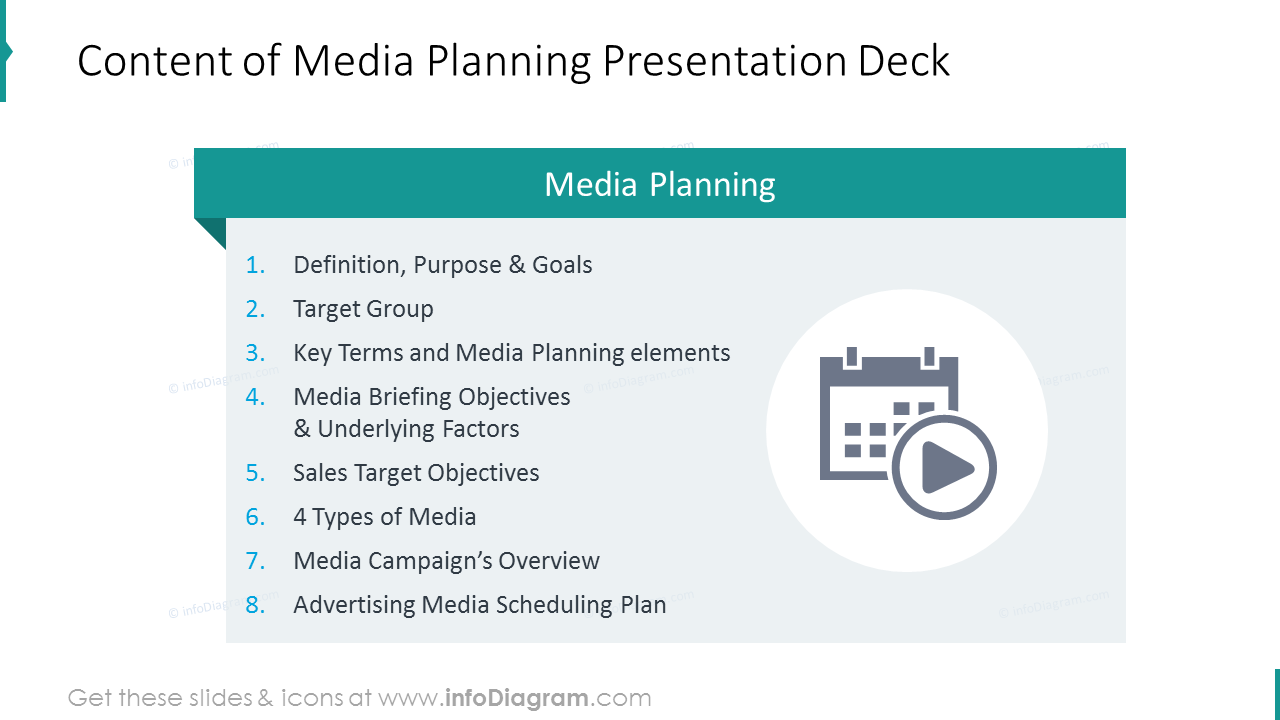 Content of Media Planning Presentation Deck

Media Planning

1. Definition, Purpose & Goals
2. Target Group
3. Key Terms and Media Planning elements
4. Media Briefing Objectives & Underlying Factors
5. Sales Target Objectives
6. 4 Types of Media
7. Media Campaign's Overview
8. Advertising Media Scheduling Plan

© infoDiagram.com

Get these slides & icons at www.infoDiagram.com